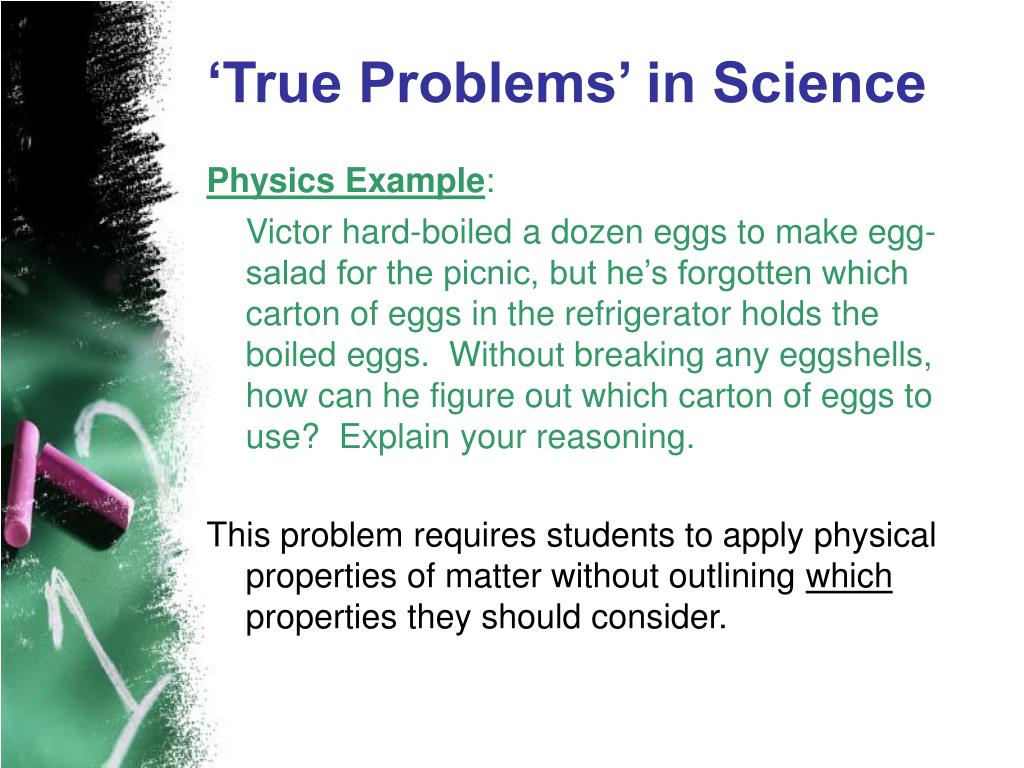 ‘True Problems’ in Science

Physics Example:

Victor hard-boiled a dozen eggs to make egg-salad for the picnic, but he’s forgotten which carton of eggs in the refrigerator holds the boiled eggs.  Without breaking any eggshells, how can he figure out which carton of eggs to use?  Explain your reasoning.

This problem requires students to apply physical properties of matter without outlining which properties they should consider.